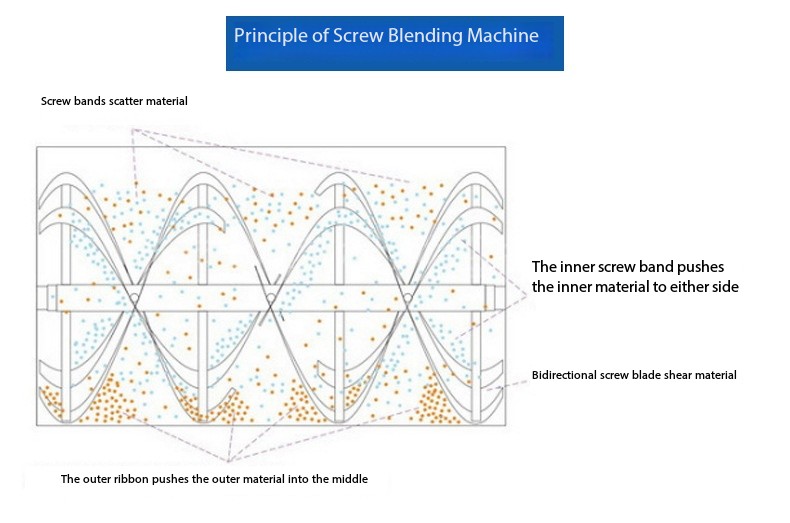 Principle of Screw Blending Machine

Screw bands scatter material

The inner screw band pushes the inner material to either side

Bidirectional screw blade shear material

The outer ribbon pushes the outer material into the middle